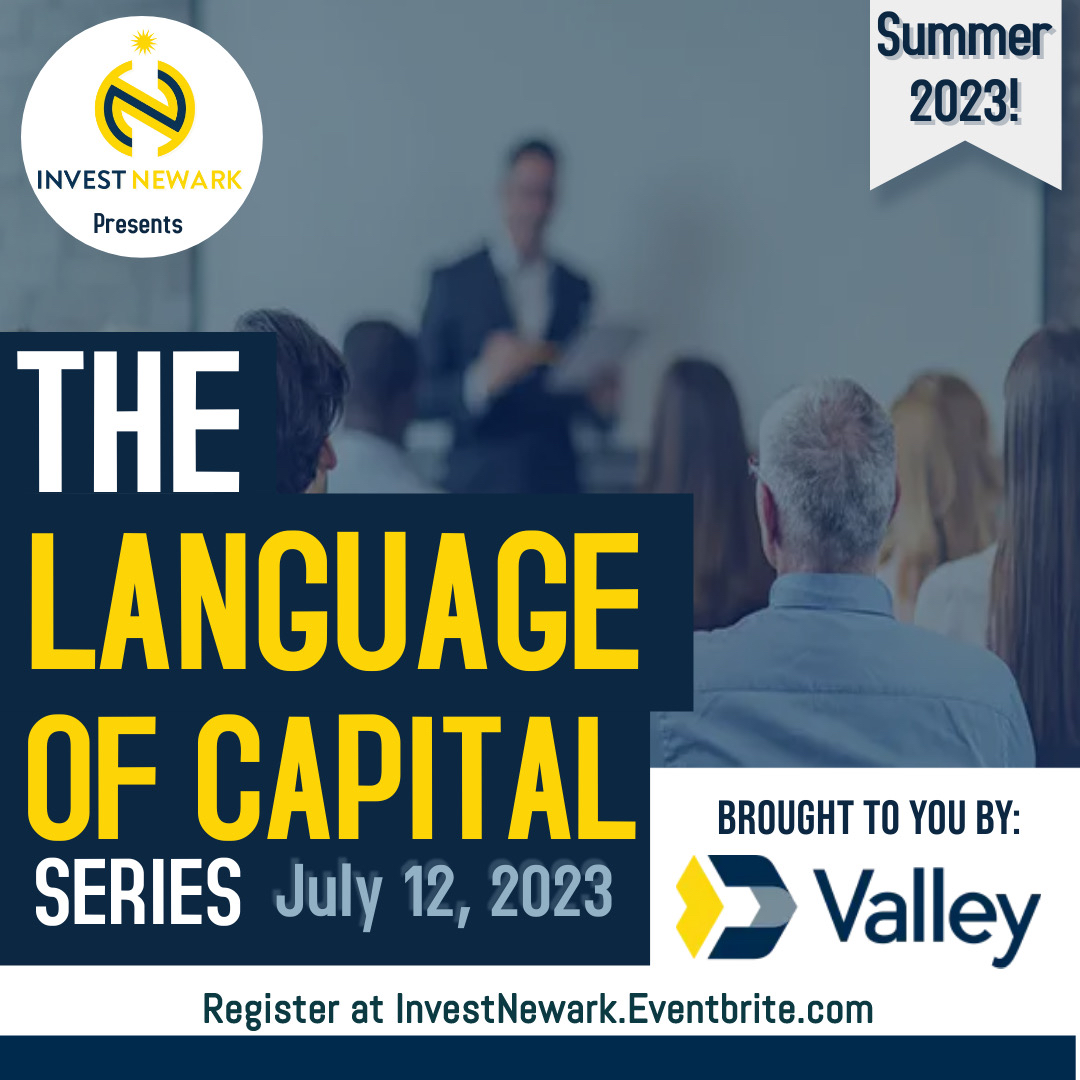 INVEST NEWARK
Presents

Summer 2023!

THE
LANGUAGE
OF CAPITAL
SERIES July 12, 2023

BROUGHT TO YOU BY:
Valley

Register at InvestNewark.Eventbrite.com